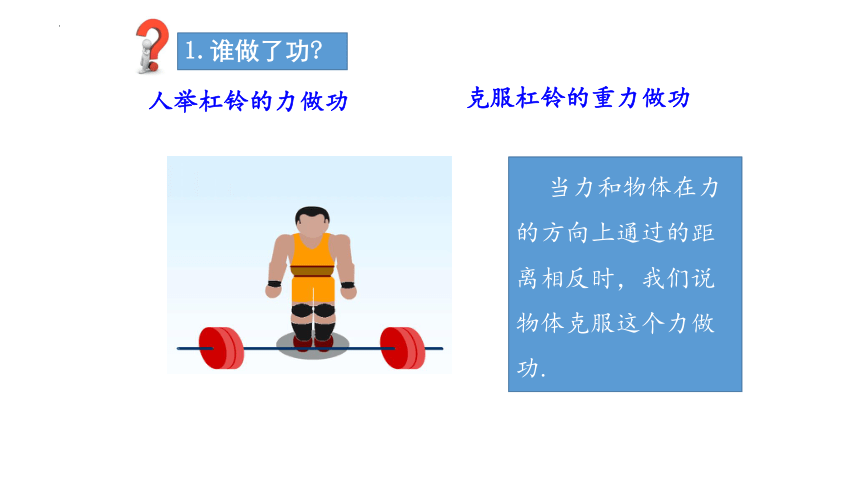 1. 谁做了功?

人举杠铃的力做功

克服杠铃的重力做功

当力和物体在力的方向上通过的距离相反时，我们说物体克服这个力做功.